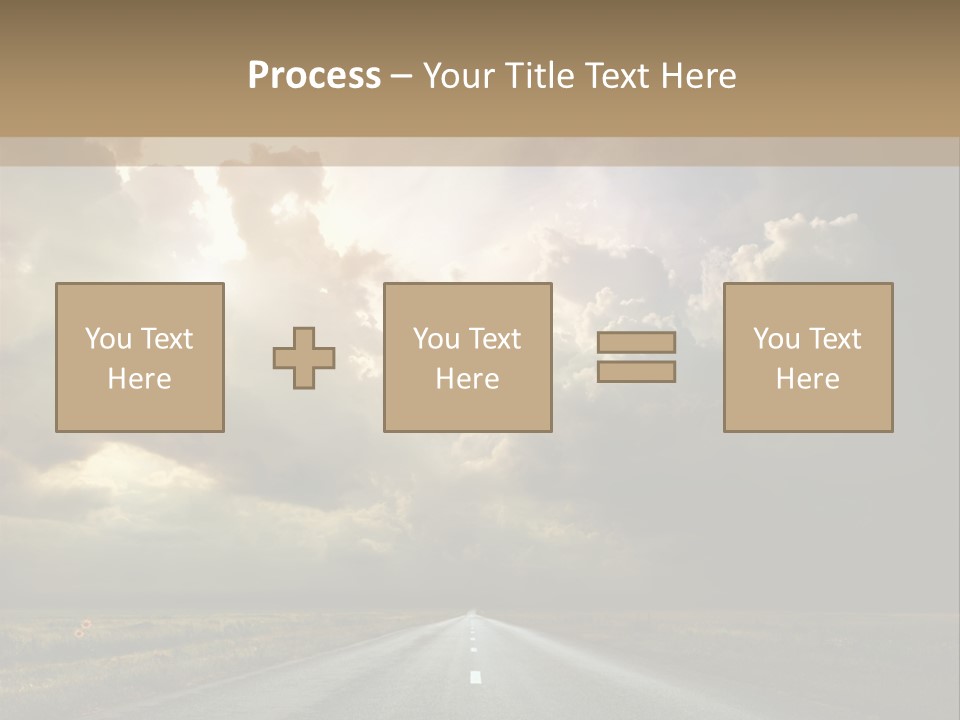 Process – Your Title Text Here

You Text Here

You Text Here

You Text Here